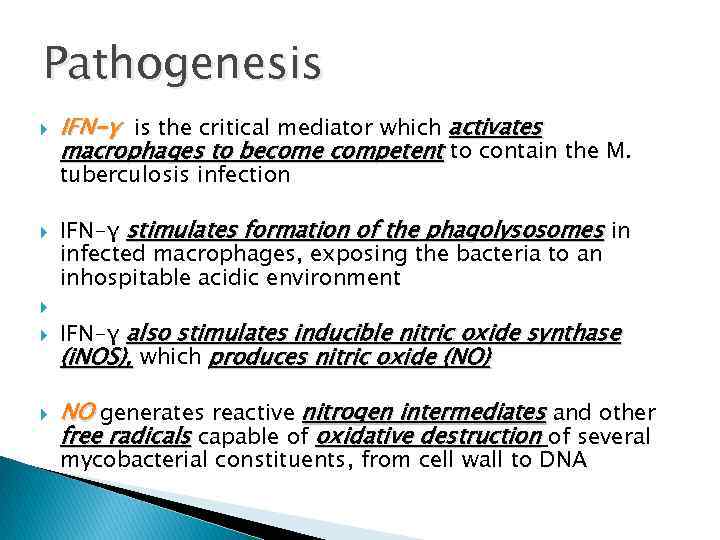 Pathogenesis

IFN-γ is the critical mediator which activates macrophages to become competent to contain the M. tuberculosis infection

IFN-γ stimulates formation of the phagolysosomes in infected macrophages, exposing the bacteria to an inhospitable acidic environment

IFN-γ also stimulates inducible nitric oxide synthase (iNOS), which produces nitric oxide (NO)

NO generates reactive nitrogen intermediates and other free radicals capable of oxidative destruction of several mycobacterial constituents, from cell wall to DNA